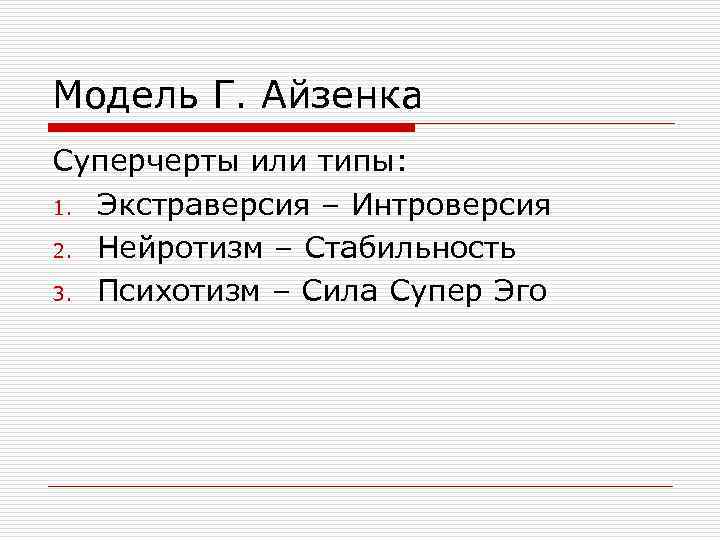 Модель Г. Айзенка

Суперчерты или типы:
1. Экстраверсия – Интроверсия
2. Нейротизм – Стабильность
3. Психотизм – Сила Супер Эго